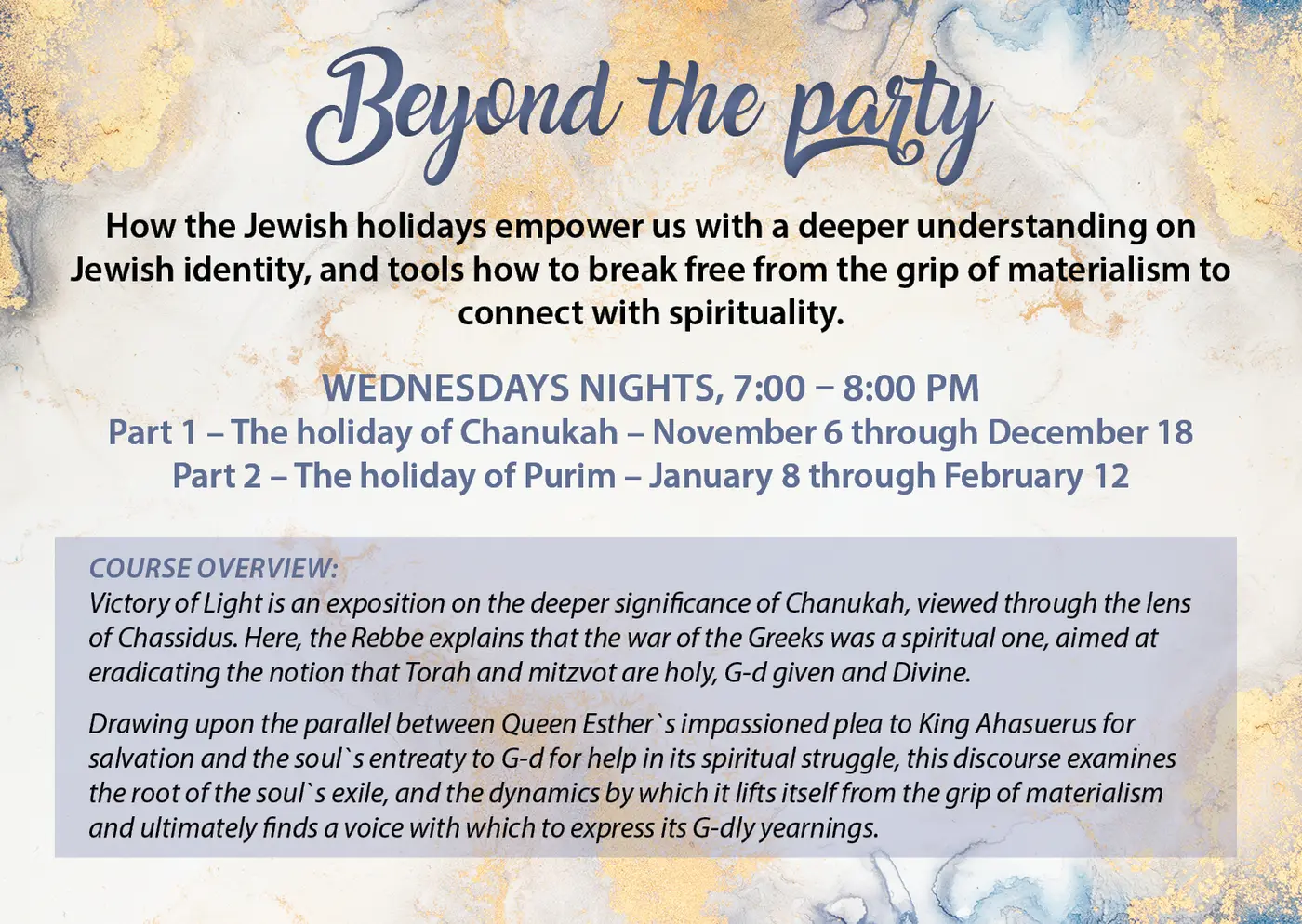 Beyond the party

How the Jewish holidays empower us with a deeper understanding on Jewish identity, and tools how to break free from the grip of materialism to connect with spirituality.

WEDNESDAYS NIGHTS, 7:00 – 8:00 PM
Part 1 – The holiday of Chanukah – November 6 through December 18
Part 2 – The holiday of Purim – January 8 through February 12

COURSE OVERVIEW:
Victory of Light is an exposition on the deeper significance of Chanukah, viewed through the lens of Chassidus. Here, the Rebbe explains that the war of the Greeks was a spiritual one, aimed at eradicating the notion that Torah and mitzvot are holy, G-d given and Divine.

Drawing upon the parallel between Queen Esther`s impassioned plea to King Ahasuerus for salvation and the soul`s entreaty to G-d for help in its spiritual struggle, this discourse examines the root of the soul`s exile, and the dynamics by which it lifts itself from the grip of materialism and ultimately finds a voice with which to express its G-dly yearnings.